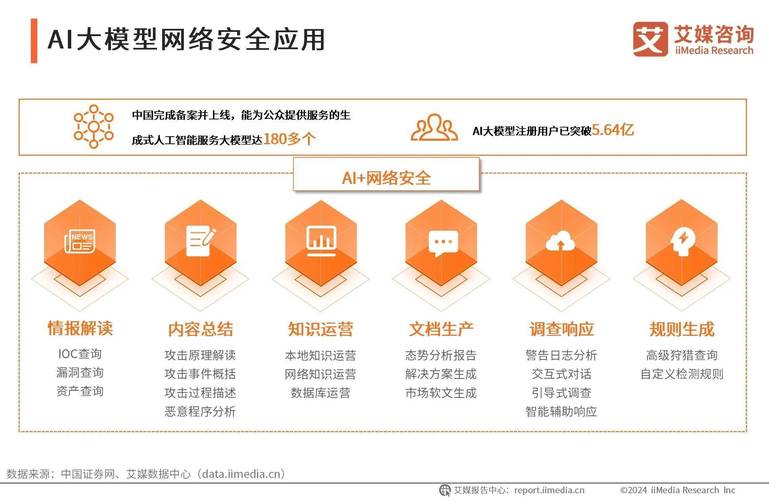 AI大模型网络安全应用

艾 艾媒咨询 iiMedia Research

中国完成备案并上线，能为公众提供服务的生成式人工智能服务大模型达180多个

AI大模型注册用户已突破5.64亿

AI+网络安全

NEWS

情报解读
IOC查询
漏洞查询
资产查询

内容总结
攻击原理解读
攻击事件概括
攻击过程描述
恶意程序分析

知识运营
本地知识运营
网络知识运营
数据库运营

文档生产
态势分析报告
解决方案生成
市场软文生成

调查响应
警告日志分析
交互式对话
引导式调查
智能辅助响应

规则生成
高级狩猎查询
自定义检测规则

数据来源：中国证券网、艾媒数据中心（data.iimedia.cn）

艾媒报告中心：report.iimedia.cn ©2024 iiMedia Research Inc